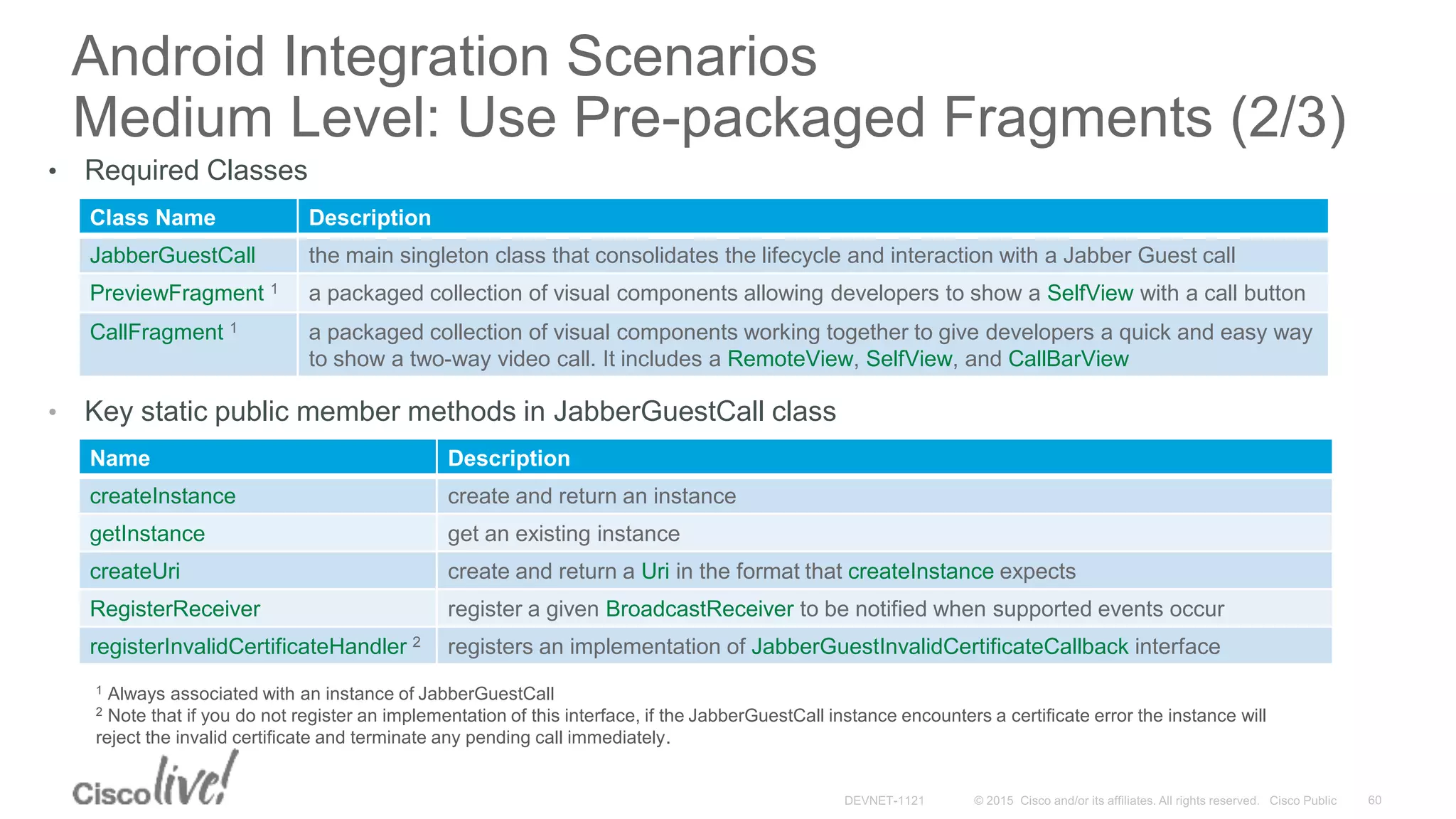 Android Integration Scenarios
Medium Level: Use Pre-packaged Fragments (2/3)

• Required Classes

| Class Name | Description |
|---|---|
| JabberGuestCall | the main singleton class that consolidates the lifecycle and interaction with a Jabber Guest call |
| PreviewFragment $^1$ | a packaged collection of visual components allowing developers to show a SelfView with a call button |
| CallFragment $^1$ | a packaged collection of visual components working together to give developers a quick and easy way to show a two-way video call. It includes a RemoteView, SelfView, and CallBarView |

• Key static public member methods in JabberGuestCall class

| Name | Description |
|---|---|
| createInstance | create and return an instance |
| getInstance | get an existing instance |
| createUri | create and return a Uri in the format that createInstance expects |
| RegisterReceiver | register a given BroadcastReceiver to be notified when supported events occur |
| registerInvalidCertificateHandler $^2$ | registers an implementation of JabberGuestInvalidCertificateCallback interface |

$^1$ Always associated with an instance of JabberGuestCall
$^2$ Note that if you do not register an implementation of this interface, if the JabberGuestCall instance encounters a certificate error the instance will reject the invalid certificate and terminate any pending call immediately.

Cisco live!

DEVNET-1121 © 2015 Cisco and/or its affiliates. All rights reserved. Cisco Public 60